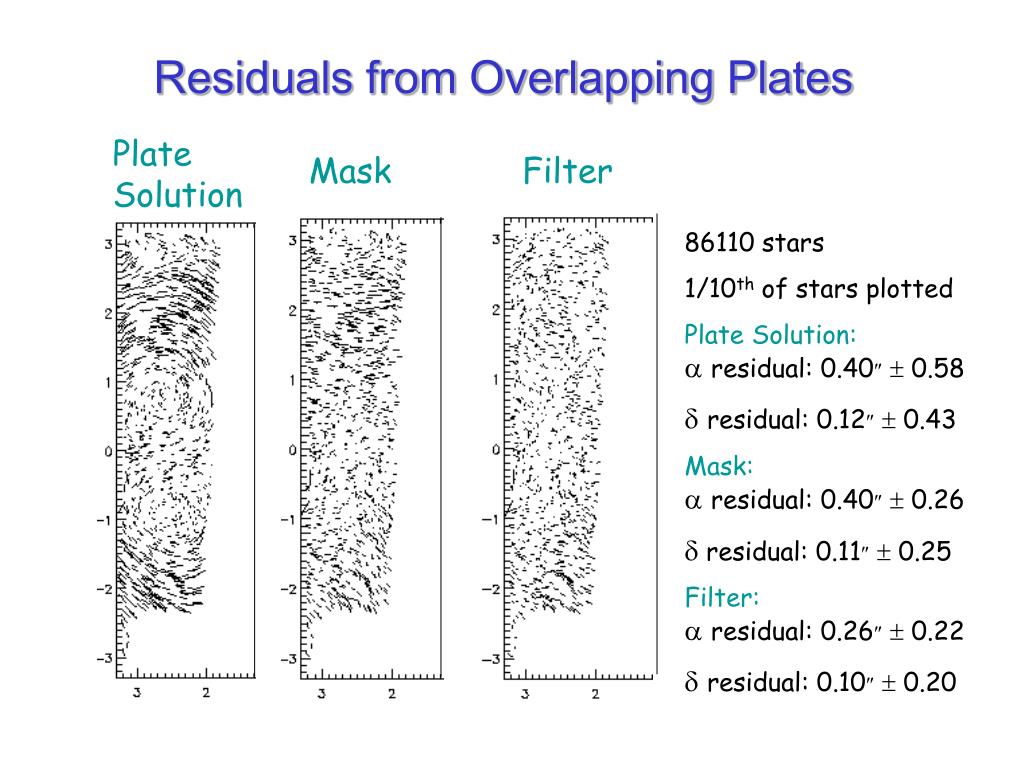 Residuals from Overlapping Plates

Plate Solution

Mask

Filter

3
2
1
0
−1
−2
−3
3 2

3
2
1
0
−1
−2
−3
3 2

3
2
1
0
−1
−2
−3
3 2

86110 stars

1/10$^{th}$ of stars plotted

Plate Solution:
$\alpha$ residual: 0.40″ $\pm$ 0.58

$\delta$ residual: 0.12″ $\pm$ 0.43

Mask:
$\alpha$ residual: 0.40″ $\pm$ 0.26

$\delta$ residual: 0.11″ $\pm$ 0.25

Filter:
$\alpha$ residual: 0.26″ $\pm$ 0.22

$\delta$ residual: 0.10″ $\pm$ 0.20